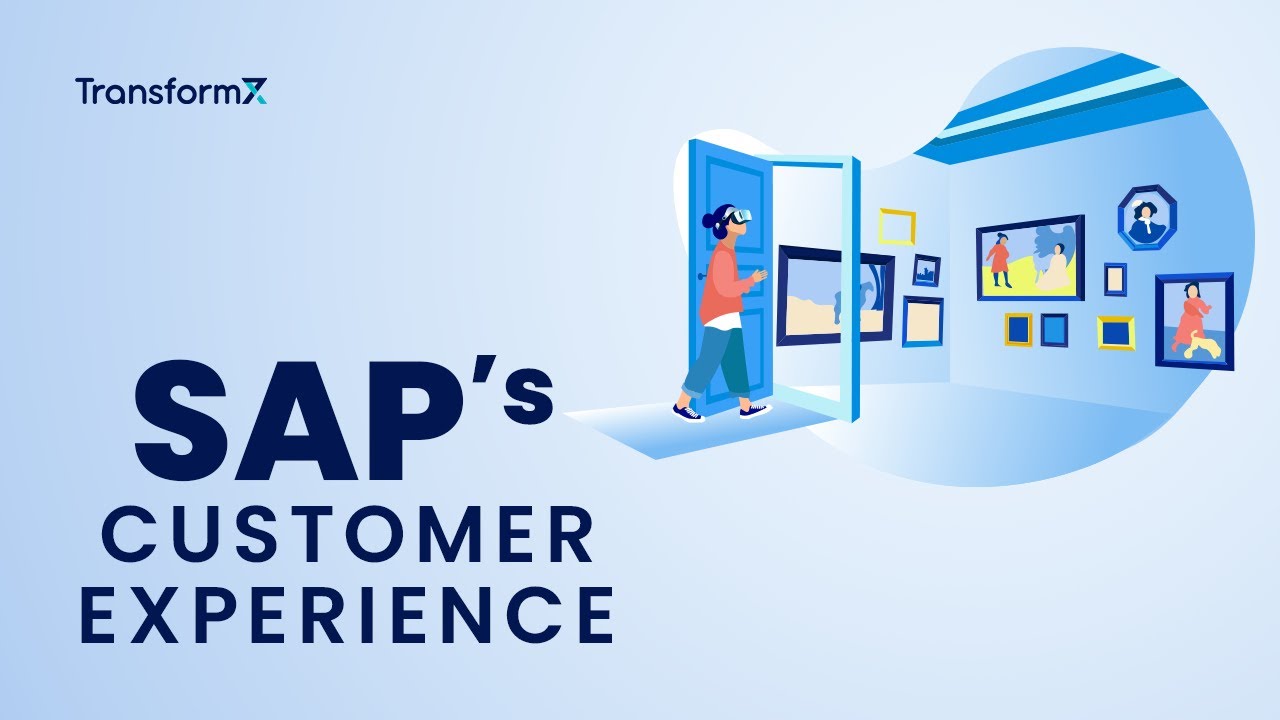 TransformX

SAP's
CUSTOMER
EXPERIENCE